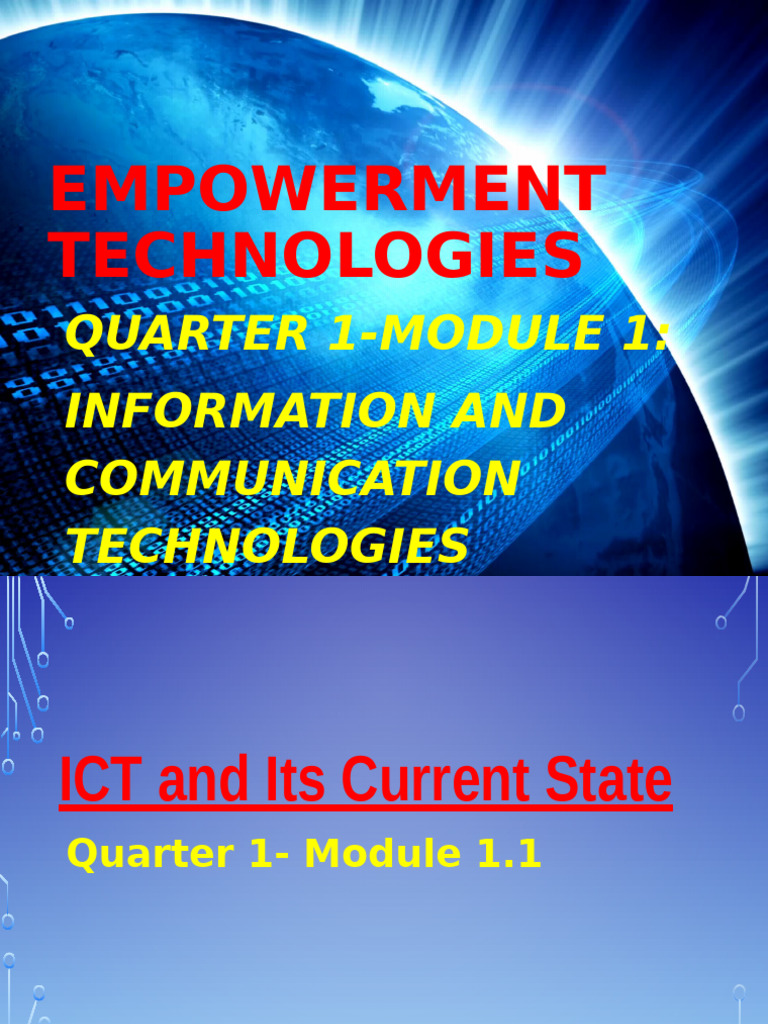 EMPOWERMENT TECHNOLOGIES

QUARTER 1-MODULE 1:

INFORMATION AND COMMUNICATION TECHNOLOGIES

ICT and Its Current State

Quarter 1- Module 1.1